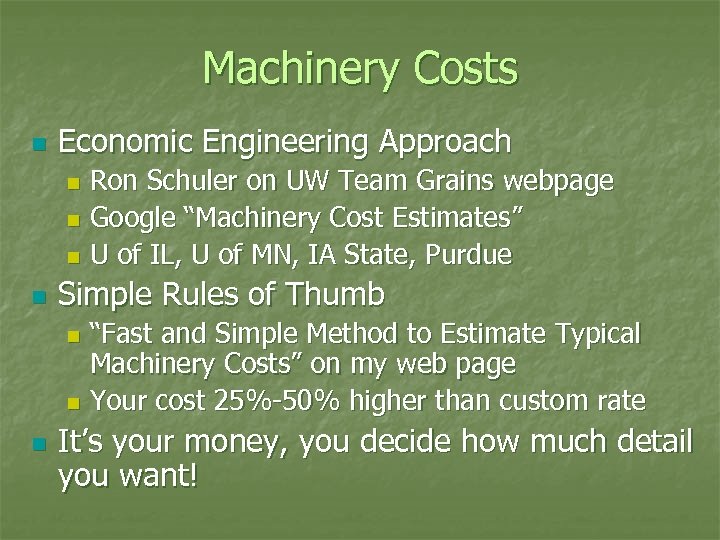 Machinery Costs

Economic Engineering Approach

Ron Schuler on UW Team Grains webpage

Google “Machinery Cost Estimates”

U of IL, U of MN, IA State, Purdue

Simple Rules of Thumb

“Fast and Simple Method to Estimate Typical Machinery Costs” on my web page

Your cost 25%-50% higher than custom rate

It’s your money, you decide how much detail you want!